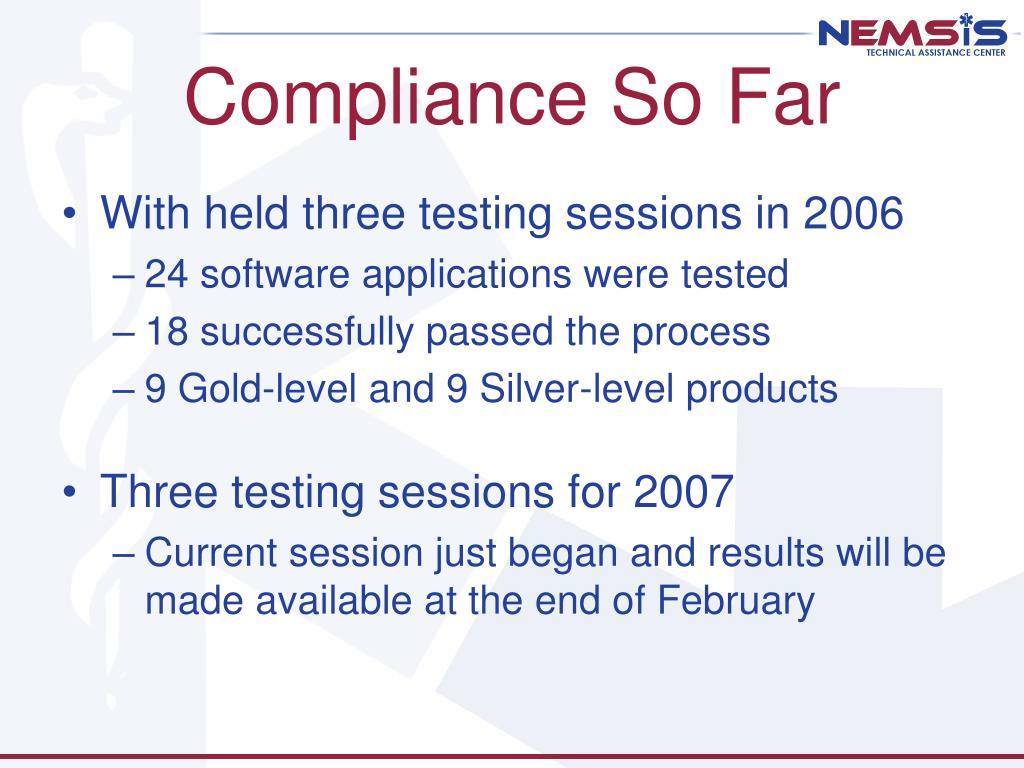 NEMSIS
TECHNICAL ASSISTANCE CENTER

Compliance So Far

• With held three testing sessions in 2006
– 24 software applications were tested
– 18 successfully passed the process
– 9 Gold-level and 9 Silver-level products

• Three testing sessions for 2007
– Current session just began and results will be made available at the end of February